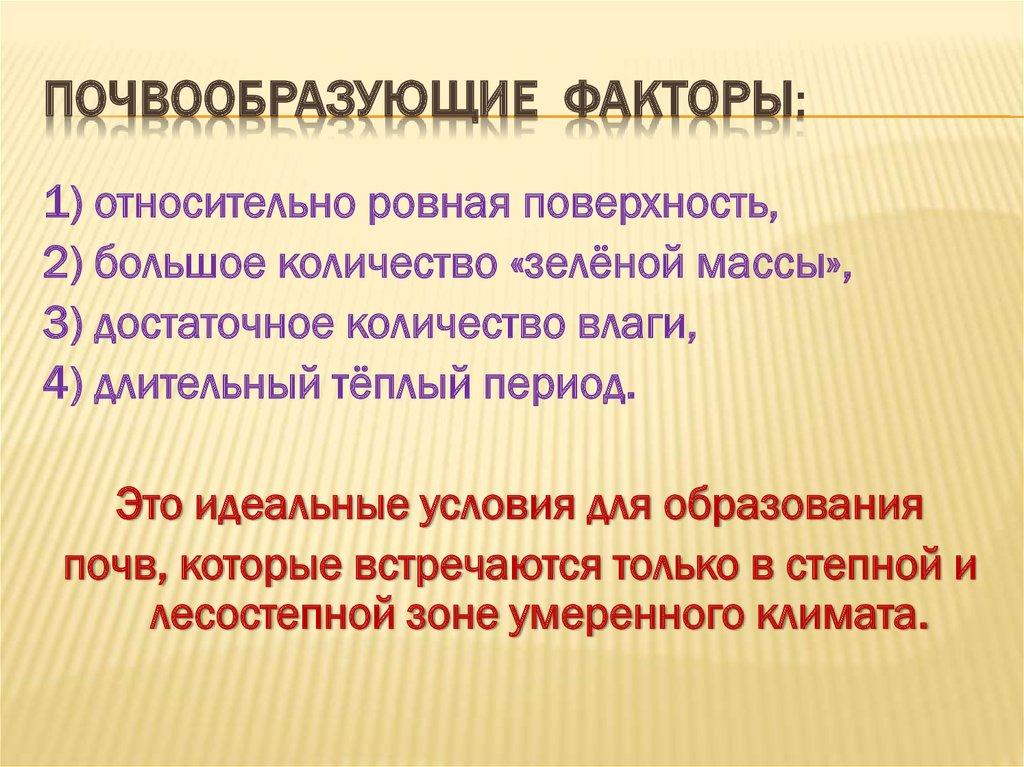 ПОЧВООБРАЗУЮЩИЕ ФАКТОРЫ:

1) относительно ровная поверхность,
2) большое количество «зелёной массы»,
3) достаточное количество влаги,
4) длительный тёплый период.

Это идеальные условия для образования почв, которые встречаются только в степной и лесостепной зоне умеренного климата.